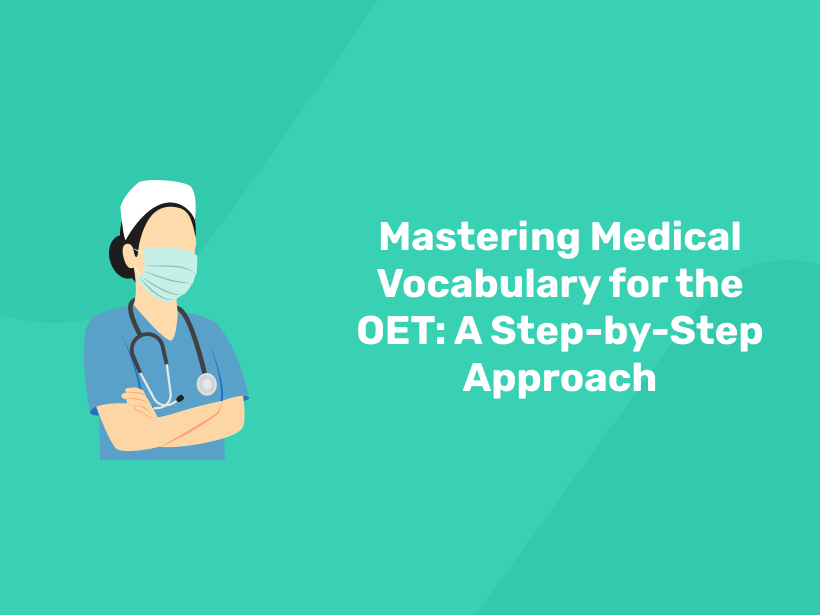 Mastering Medical Vocabulary for the OET: A Step-by-Step Approach